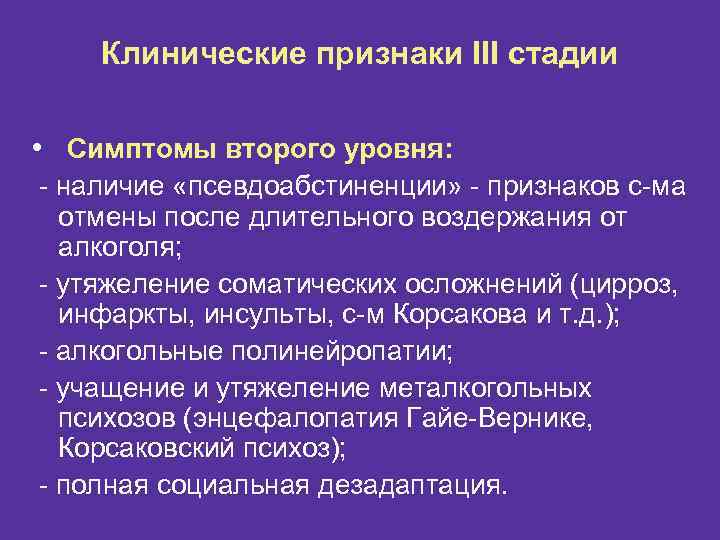 Клинические признаки III стадии

• Симптомы второго уровня:

- наличие «псевдоабстиненции» - признаков с-ма отмены после длительного воздержания от алкоголя;

- утяжеление соматических осложнений (цирроз, инфаркты, инсульты, с-м Корсакова и т.д.);

- алкогольные полинейропатии;

- учащение и утяжеление металкогольных психозов (энцефалопатия Гайе-Вернике, Корсаковский психоз);

- полная социальная дезадаптация.